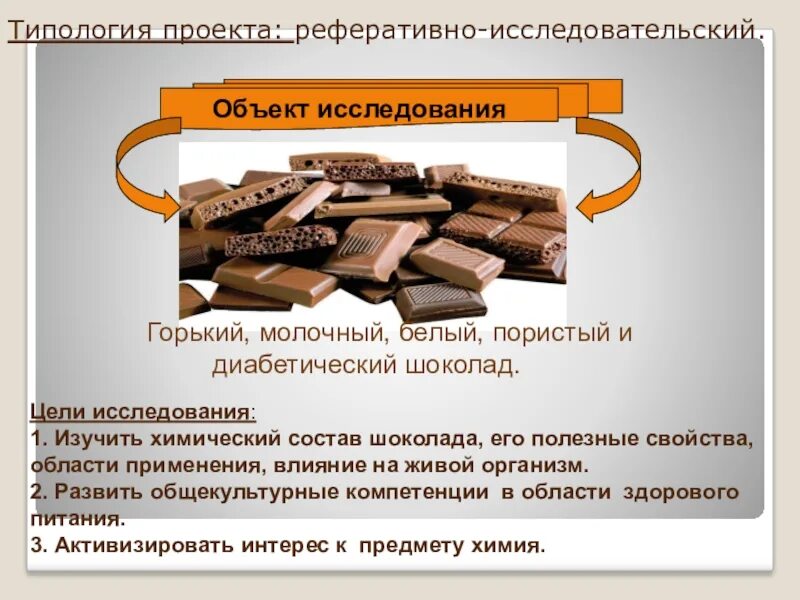 Типология проекта: реферативно-исследовательский.

Объект исследования

Горький, молочный, белый, пористый и диабетический шоколад.

Цели исследования:
1. Изучить химический состав шоколада, его полезные свойства, области применения, влияние на живой организм.
2. Развить общекультурные компетенции в области здорового питания.
3. Активизировать интерес к предмету химия.